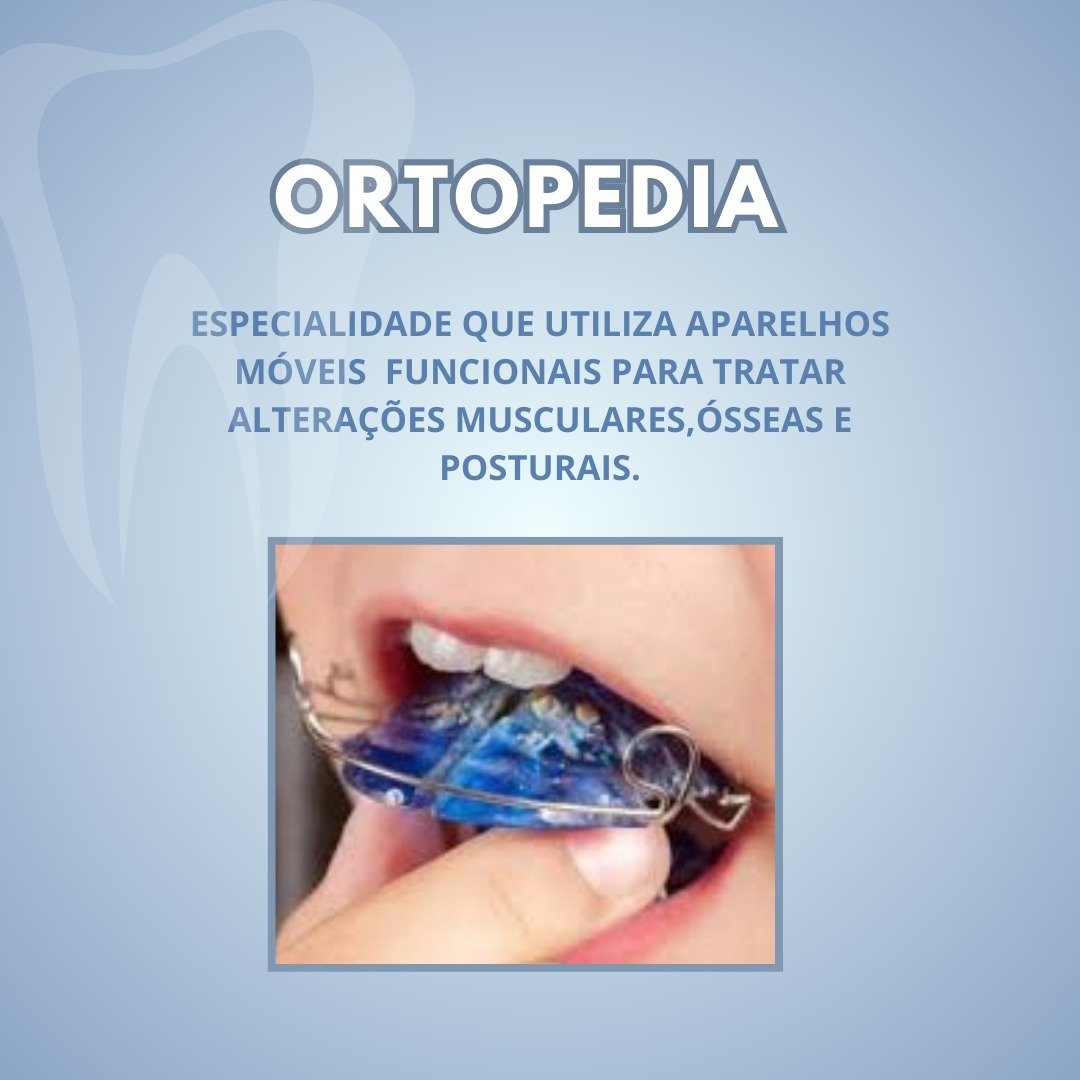 ORTOPEDIA

ESPECIALIDADE QUE UTILIZA APARELHOS MÓVEIS FUNCIONAIS PARA TRATAR ALTERAÇÕES MUSCULARES,ÓSSEAS E POSTURAIS.